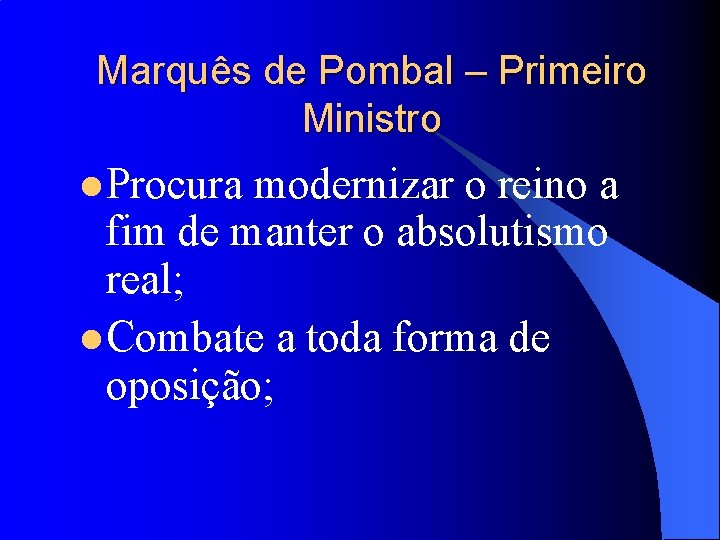 Marquês de Pombal – Primeiro Ministro

- Procura modernizar o reino a fim de manter o absolutismo real;
- Combate a toda forma de oposição;